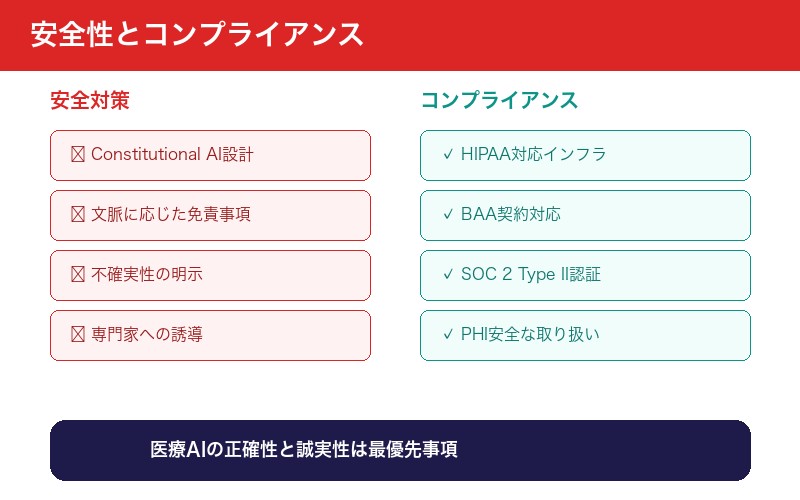 安全性とコンプライアンス

安全対策

☒ Constitutional AI設計

☒ 文脈に応じた免責事項

☒ 不確実性の明示

☒ 専門家への誘導

コンプライアンス

✓ HIPAA対応インフラ

✓ BAA契約対応

✓ SOC 2 Type II認証

✓ PHI安全な取り扱い

医療AIの正確性と誠実性は最優先事項